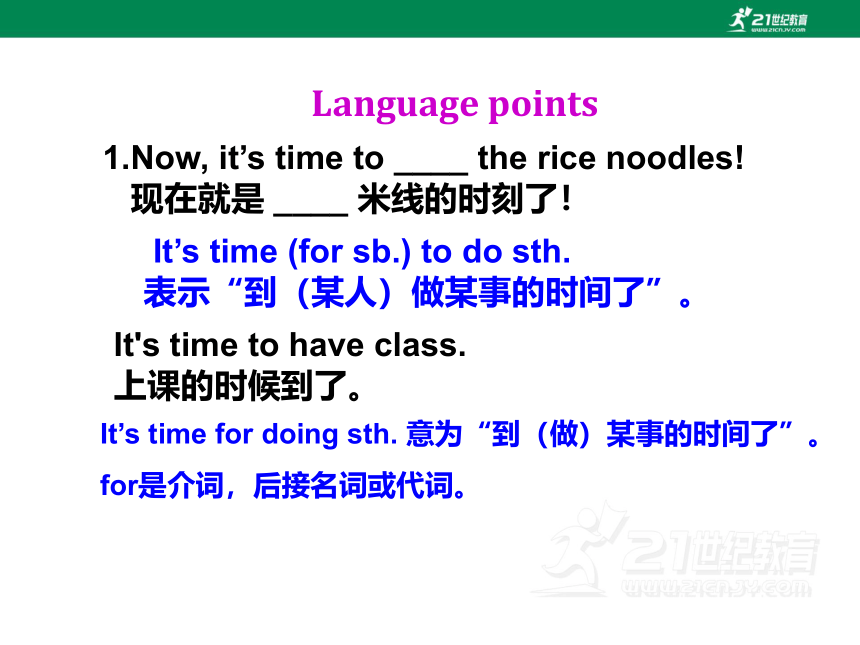 21世纪教育
www.21cnjy.com

Language points

1.Now, it’s time to ____ the rice noodles!
现在就是 ____ 米线的时刻了!

It’s time (for sb.) to do sth.
表示“到（某人）做某事的时间了”。

It's time to have class.
上课的时候到了。

It’s time for doing sth. 意为“到（做）某事的时间了”。

for是介词，后接名词或代词。

21世纪教育
www.21cnjy.com